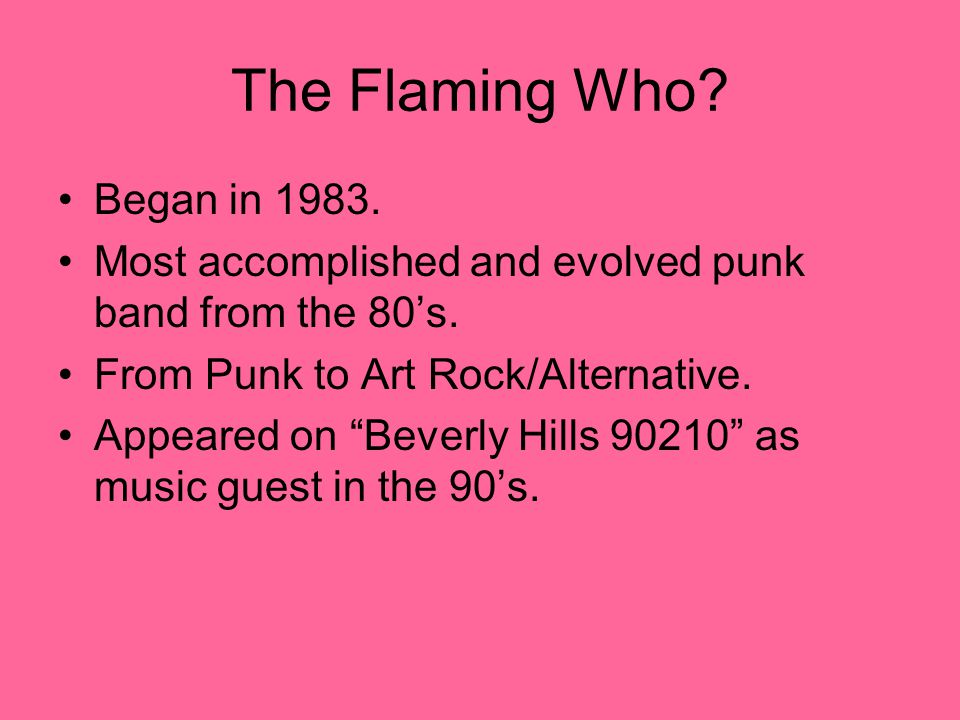 The Flaming Who?

• Began in 1983.
• Most accomplished and evolved punk band from the 80’s.
• From Punk to Art Rock/Alternative.
• Appeared on “Beverly Hills 90210” as music guest in the 90’s.